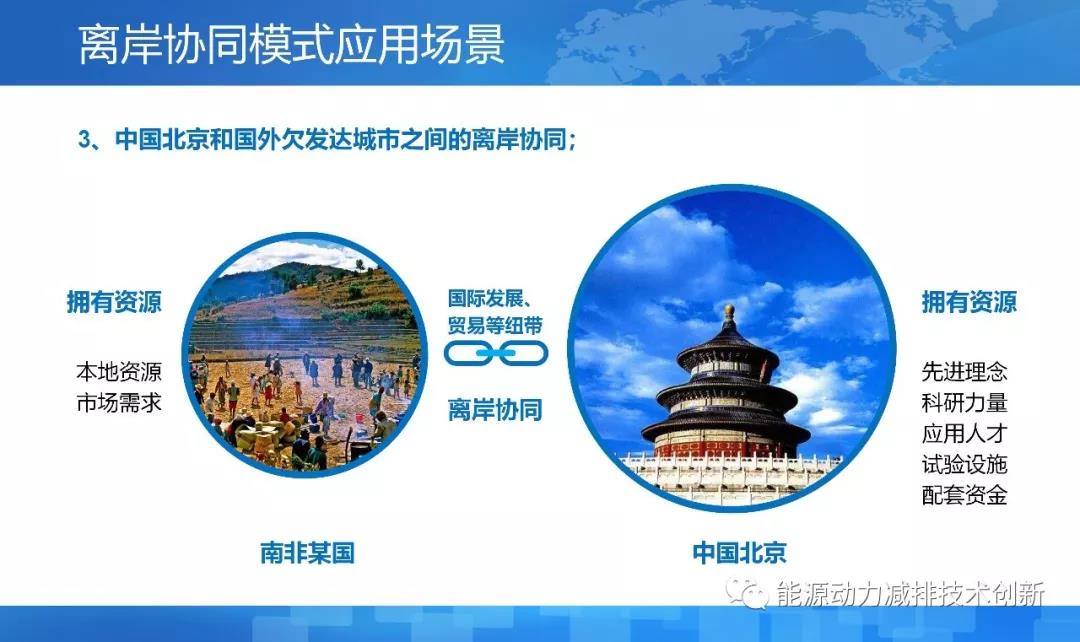 离岸协同模式应用场景

3、中国北京和国外欠发达城市之间的离岸协同；

拥有资源

本地资源
市场需求

国际发展、
贸易等纽带

离岸协同

拥有资源

先进理念
科研力量
应用人才
试验设施
配套资金

南非某国

中国北京

能源动力减排技术创新